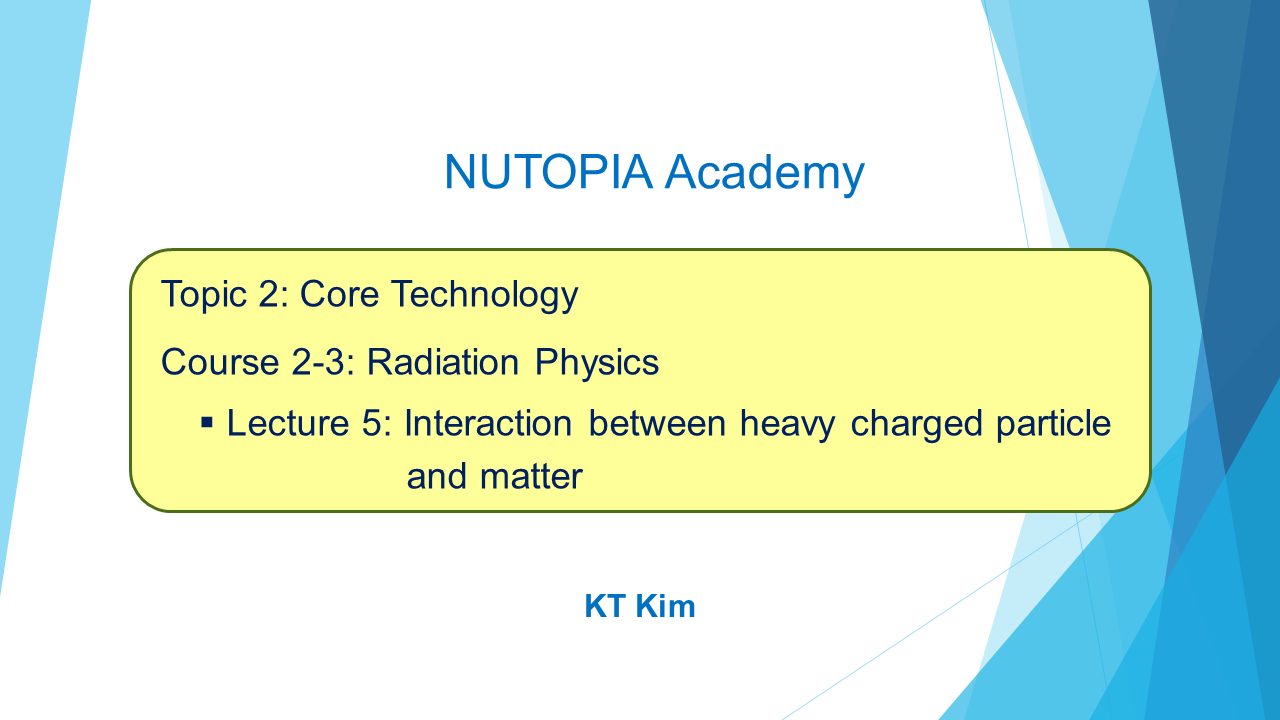 NUTOPIA Academy

Topic 2: Core Technology

Course 2-3: Radiation Physics

▪ Lecture 5: Interaction between heavy charged particle and matter

KT Kim